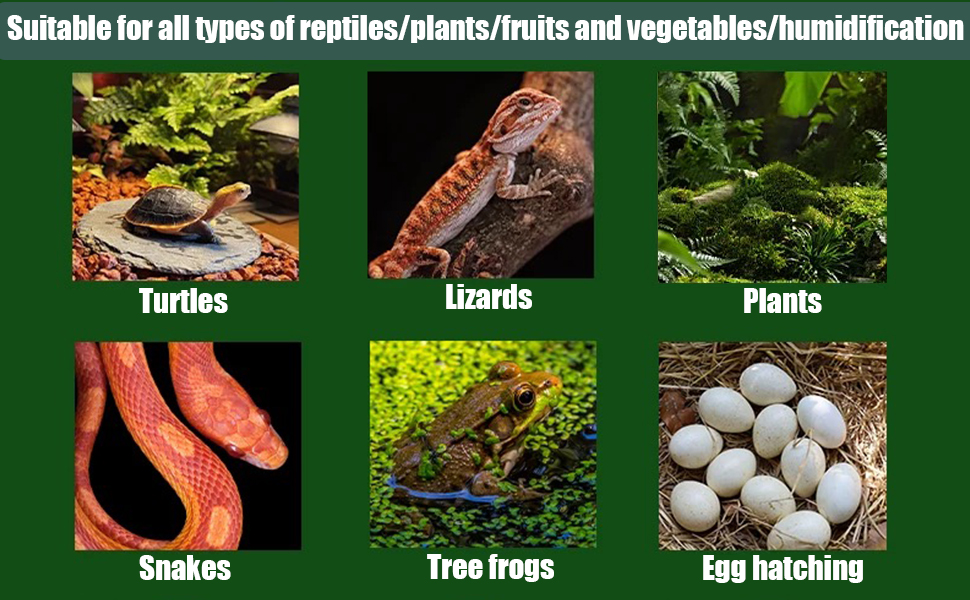 Suitable for all types of reptiles/plants/fruits and vegetables/humidification

Turtles

Lizards

Plants

Snakes

Tree frogs

Egg hatching